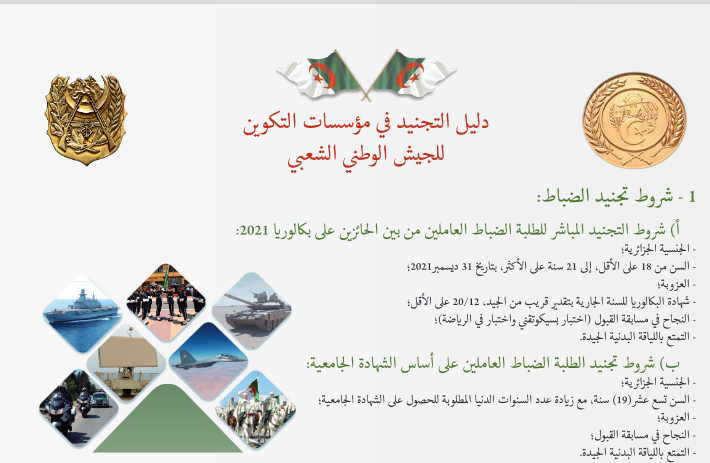 دليل التجنيد في مؤسسات التكوين
للجيش الوطني الشعبي

1 - شروط تجنيد الضباط:

أ) شروط التجنيد المباشر للطلبة الضباط العاملين من بين الحائزين على بكالوريا 2021:
- الجنسية الجزائرية؛
- السن من 18 على الأقل، إلى 21 سنة على الأكثر، بتاريخ 31 ديسمبر2021؛
- العزوبة؛
- شهادة البكالوريا للسنة الجارية بتقدير قريب من الجيد، 20/12 على الأقل؛
- النجاح في مسابقة القبول (اختبار بسيكوتقني واختبار في الرياضة)؛
- التمتع باللياقة البدنية الجيدة.

ب) شروط تجنيد الطلبة الضباط العاملين على أساس الشهادة الجامعية:
- الجنسية الجزائرية؛
- السن تسع عشر(19) سنة، مع زيادة عدد السنوات الدنيا المطلوبة للحصول على الشهادة الجامعية؛
- العزوبة؛
- النجاح في مسابقة القبول؛
- التمتع باللياقة البدنية الجيدة.